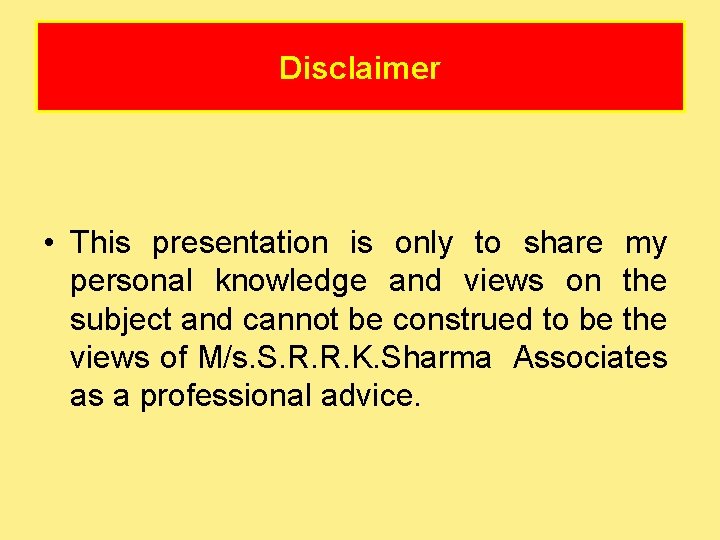 Disclaimer

• This presentation is only to share my personal knowledge and views on the subject and cannot be construed to be the views of M/s.S.R.R.K.Sharma Associates as a professional advice.